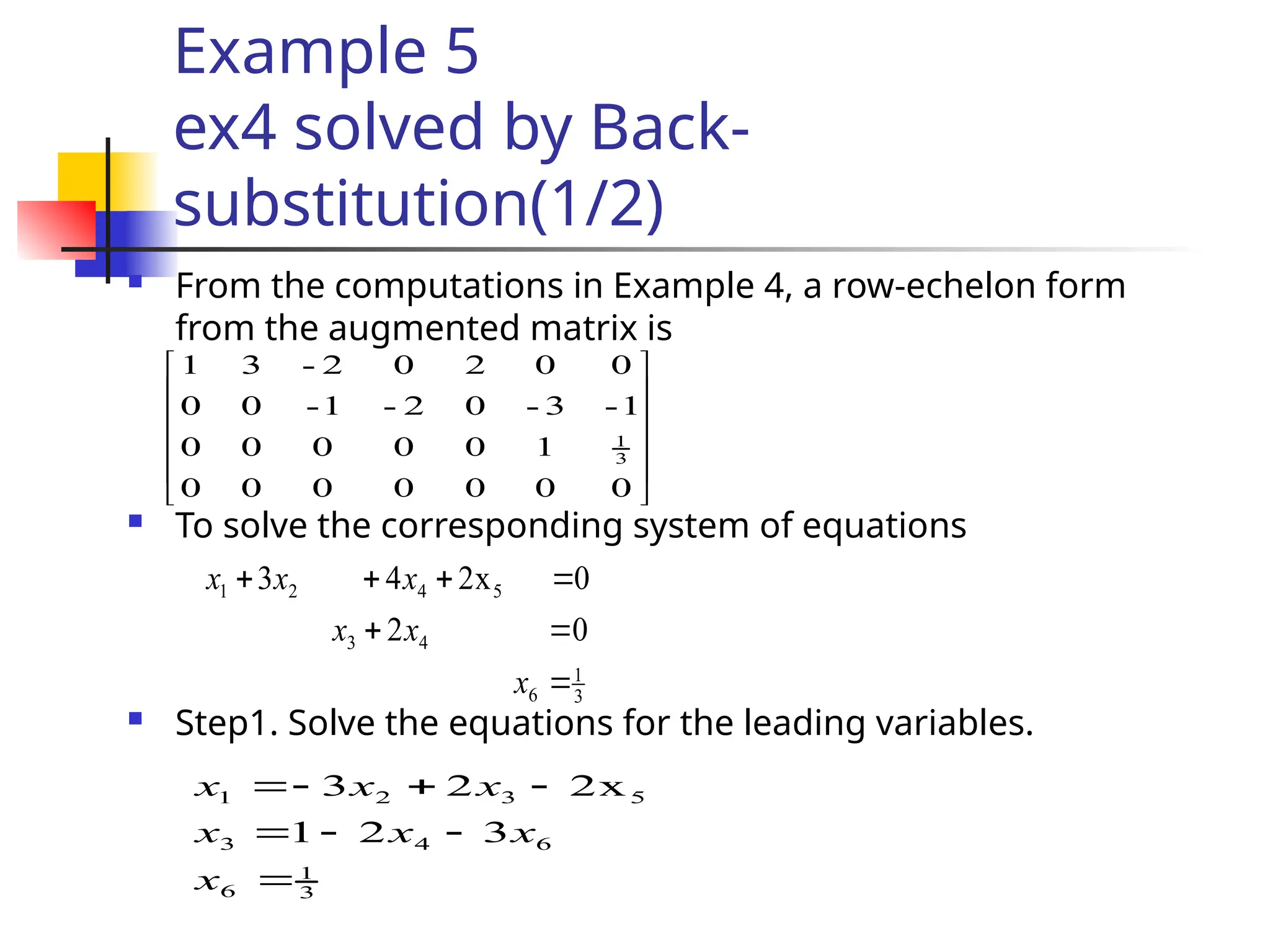 Example 5
ex4 solved by Back-substitution(1/2)

From the computations in Example 4, a row-echelon form from the augmented matrix is

$\begin{bmatrix} 1 & 3 & -2 & 0 & 2 & 0 & 0 \\ 0 & 0 & -1 & -2 & 0 & -3 & -1 \\ 0 & 0 & 0 & 0 & 0 & 1 & \frac{1}{3} \\ 0 & 0 & 0 & 0 & 0 & 0 & 0 \end{bmatrix}$

To solve the corresponding system of equations

$x_1 + 3x_2 \quad + 4x_4 + 2x_5 \quad = 0$

$x_3 + 2x_4 \quad = 0$

$x_6 = \frac{1}{3}$

Step1. Solve the equations for the leading variables.

$x_1 = -3x_2 + 2x_3 - 2x_5$

$x_3 = 1 - 2x_4 - 3x_6$

$x_6 = \frac{1}{3}$